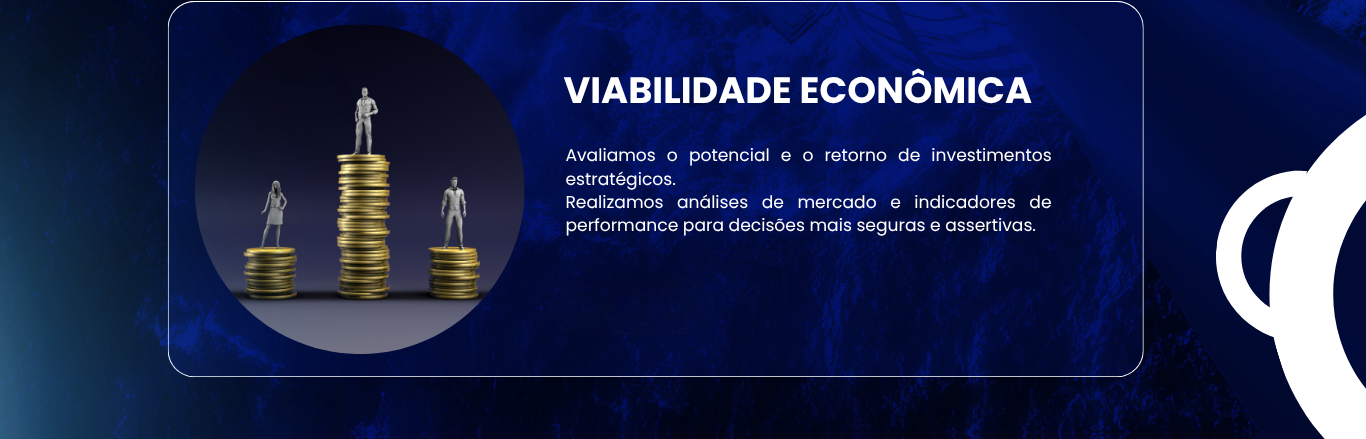 VIABILIDADE ECONÔMICA

Avaliamos o potencial e o retorno de investimentos estratégicos.
Realizamos análises de mercado e indicadores de performance para decisões mais seguras e assertivas.